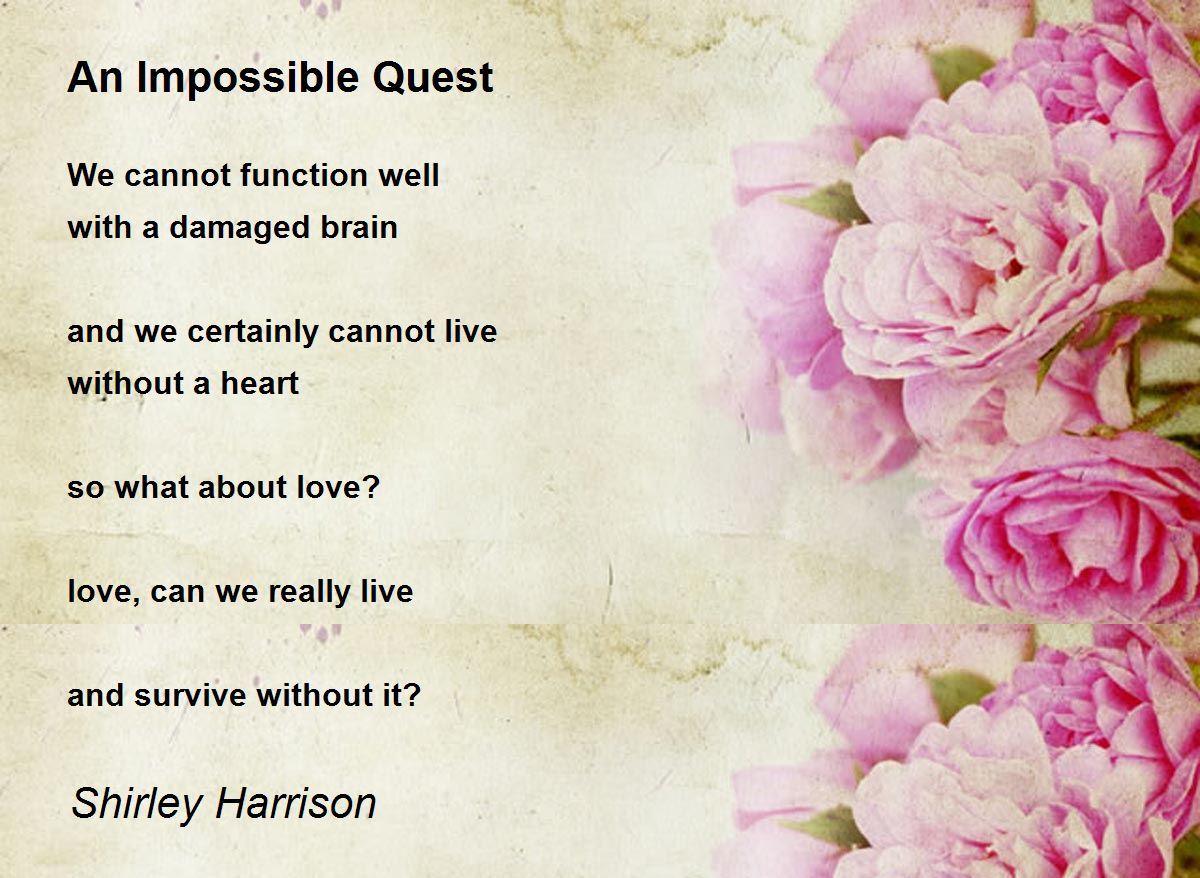 An Impossible Quest

We cannot function well
with a damaged brain

and we certainly cannot live
without a heart

so what about love?

love, can we really live

and survive without it?

Shirley Harrison